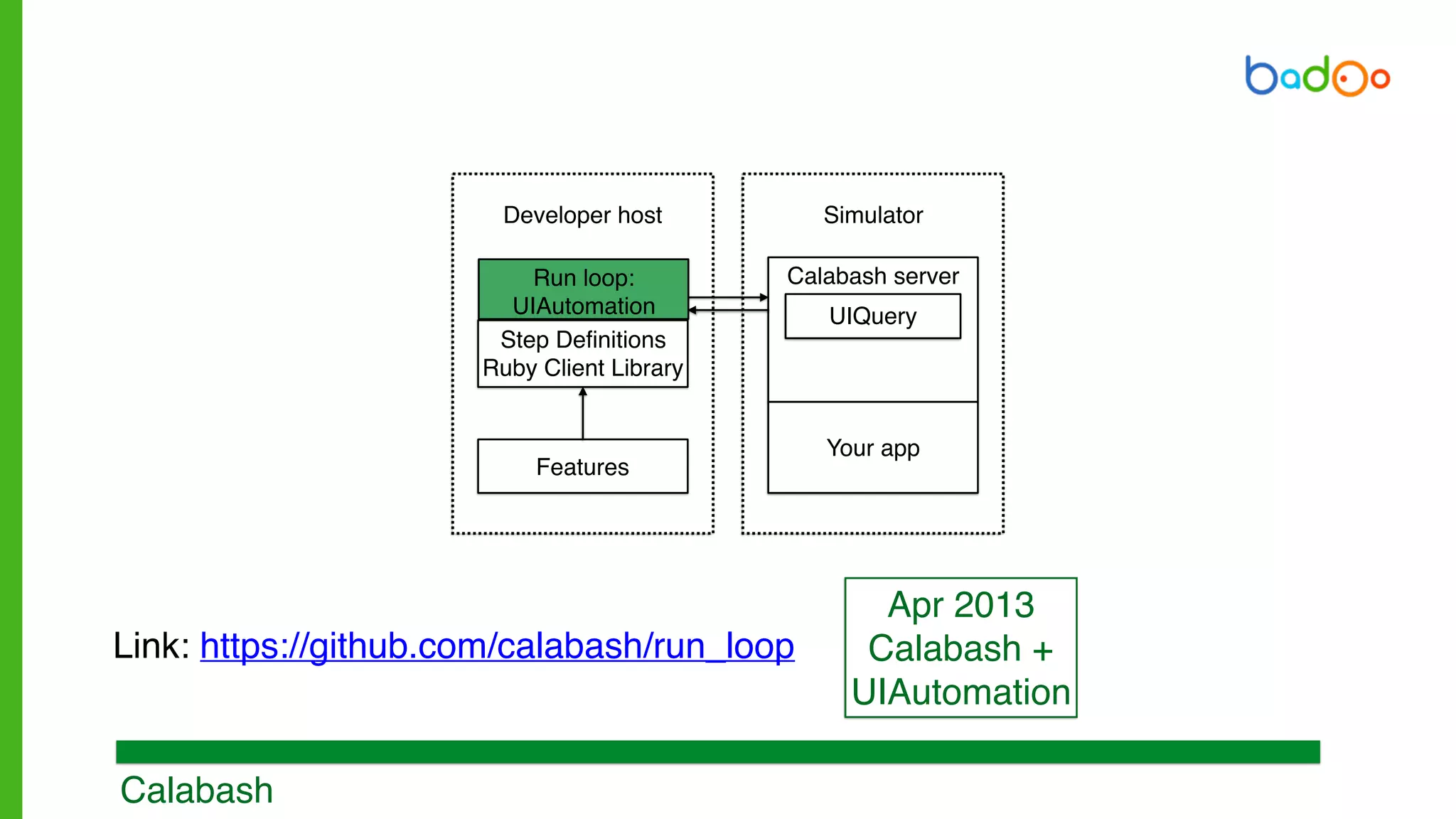 badoo

Developer host

Run loop:
UIAutomation

Step Definitions
Ruby Client Library

Features

Simulator

Calabash server

UIQuery

Your app

Link: https://github.com/calabash/run_loop

Apr 2013
Calabash +
UIAutomation

Calabash